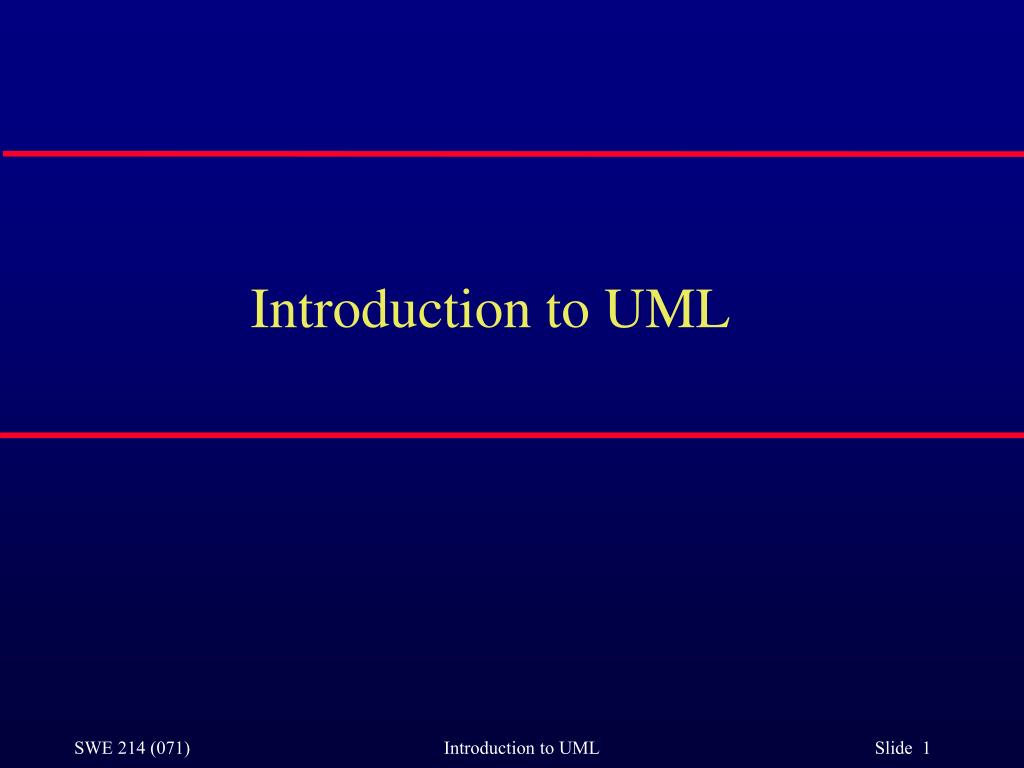 Introduction to UML

SWE 214 (071)

Introduction to UML

Slide 1